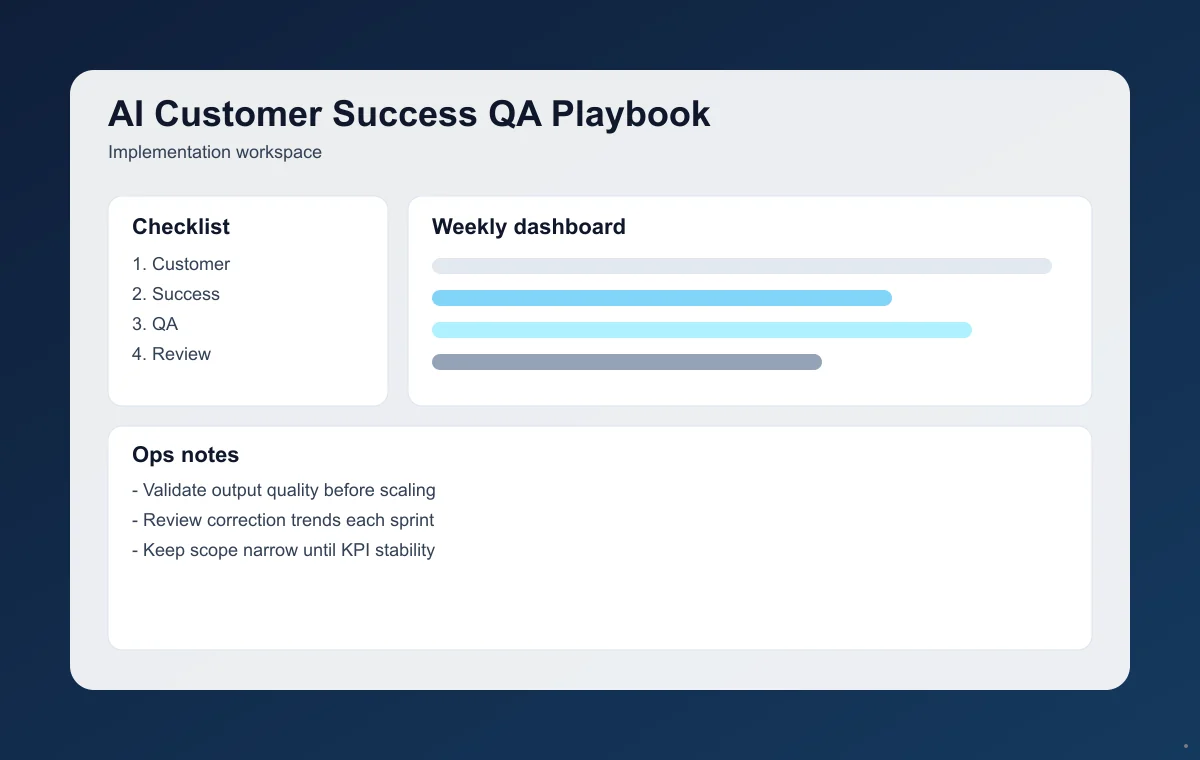 AI Customer Success QA Playbook

Implementation workspace

Checklist

1. Customer
2. Success
3. QA
4. Review

Weekly dashboard

Ops notes

- Validate output quality before scaling
- Review correction trends each sprint
- Keep scope narrow until KPI stability